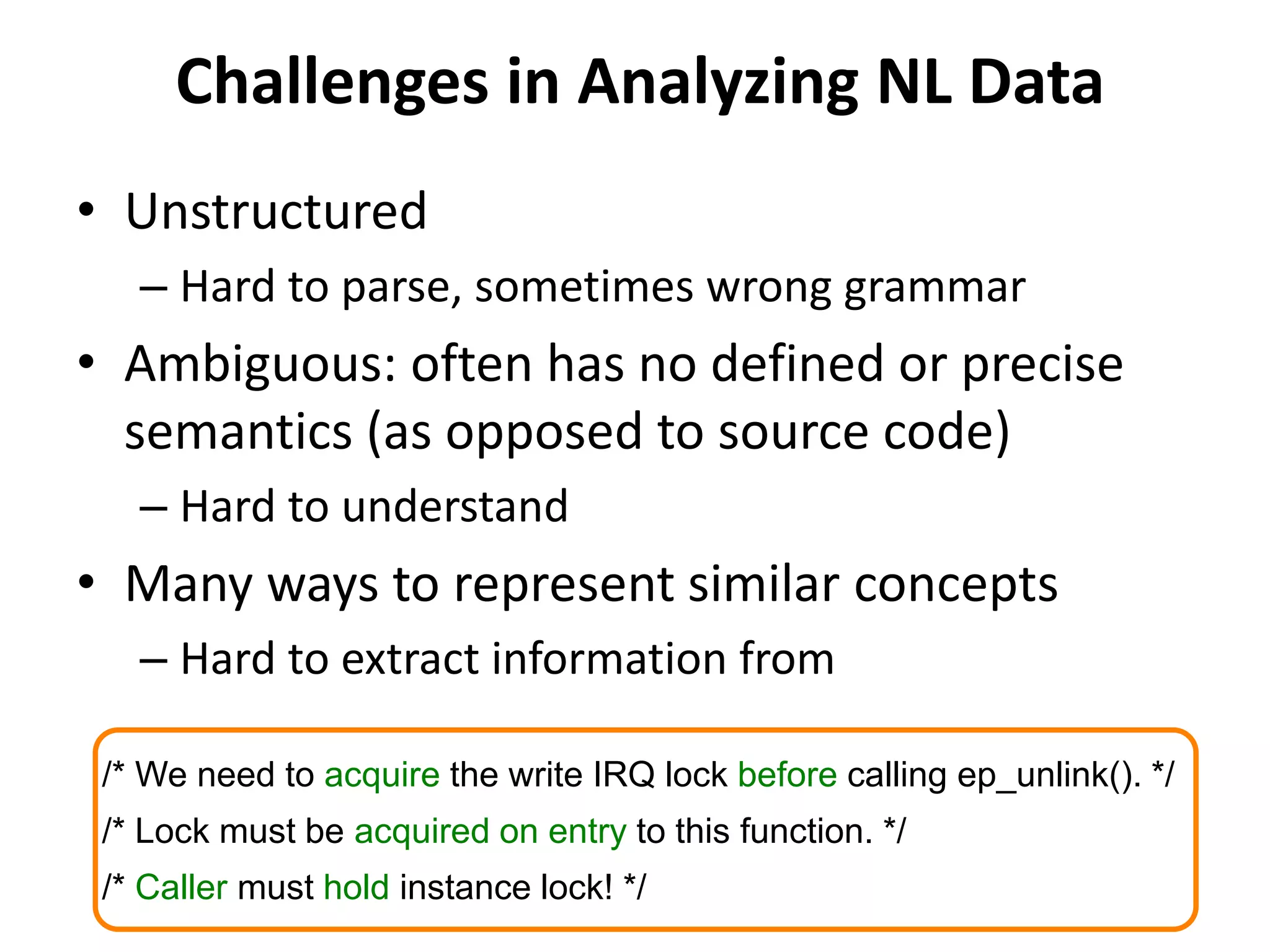 Challenges in Analyzing NL Data

• Unstructured
– Hard to parse, sometimes wrong grammar

• Ambiguous: often has no defined or precise semantics (as opposed to source code)
– Hard to understand

• Many ways to represent similar concepts
– Hard to extract information from

/* We need to acquire the write IRQ lock before calling ep_unlink(). */
/* Lock must be acquired on entry to this function. */
/* Caller must hold instance lock! */